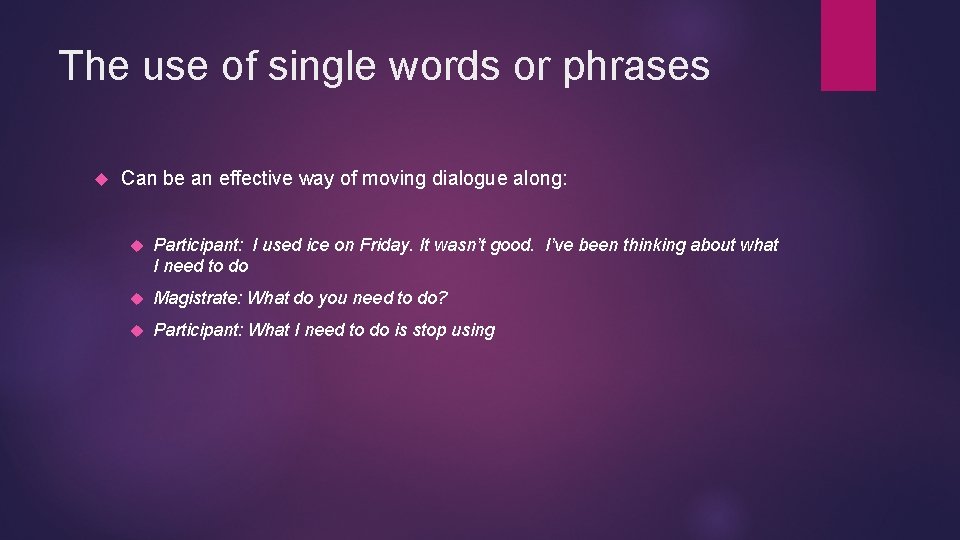 The use of single words or phrases

Can be an effective way of moving dialogue along:

Participant: I used ice on Friday. It wasn't good. I've been thinking about what I need to do

Magistrate: What do you need to do?

Participant: What I need to do is stop using